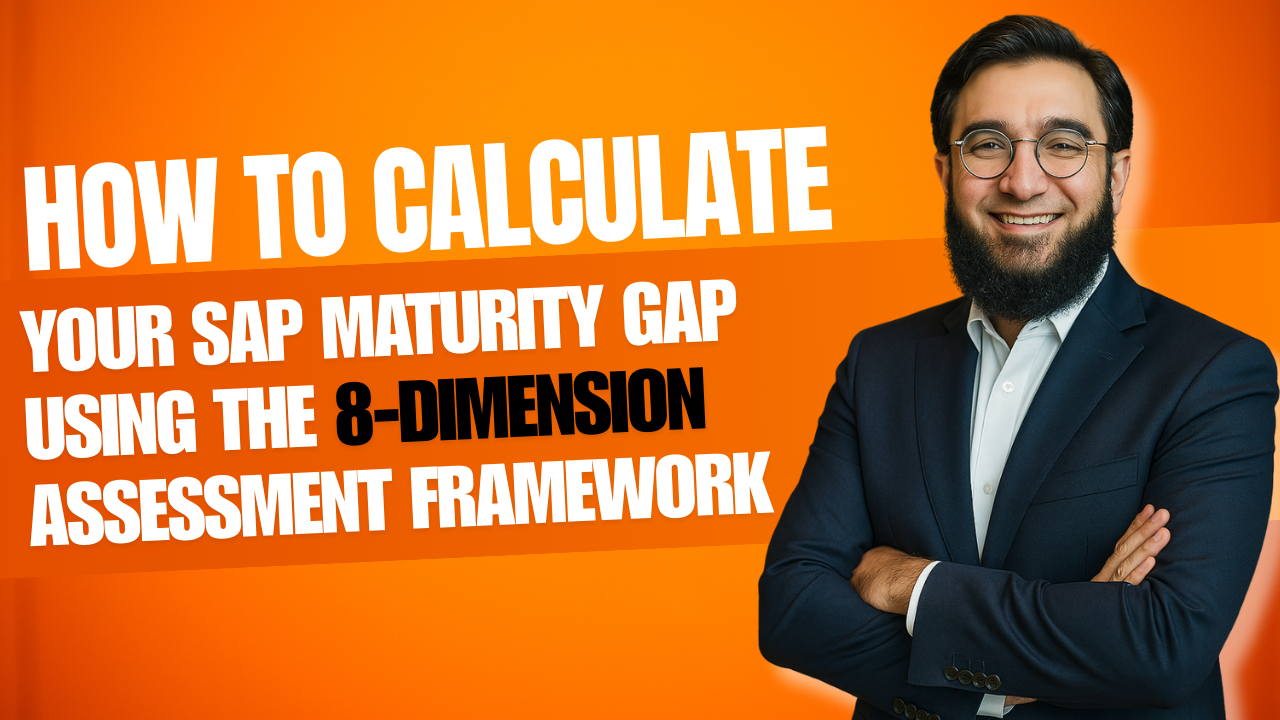 HOW TO CALCULATE

YOUR SAP MATURITY GAP USING THE 8-DIMENSION ASSESSMENT FRAMEWORK